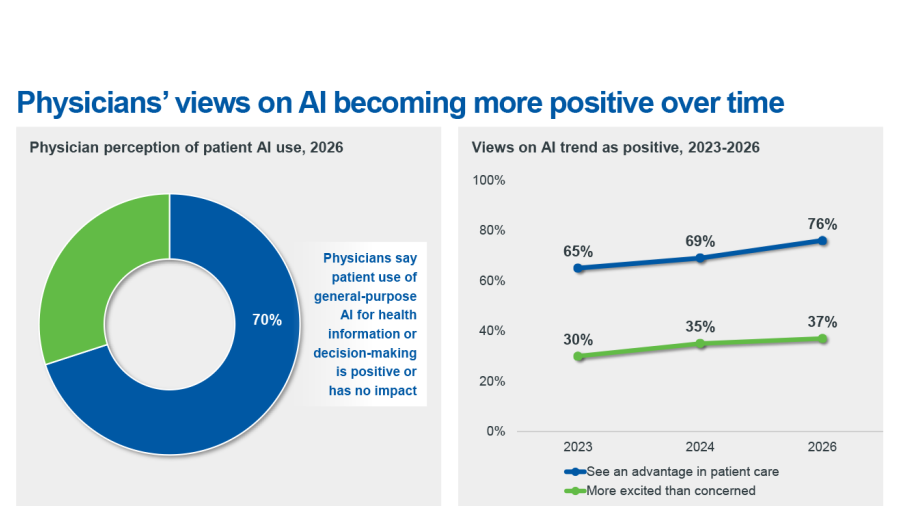 Physicians' views on AI becoming more positive over time

Physician perception of patient AI use, 2026

70%

Physicians say patient use of general-purpose AI for health information or decision-making is positive or has no impact

Views on AI trend as positive, 2023-2026

100%
80%
60%
40%
20%
0%

65%
69%
76%
30%
35%
37%

2023
2024
2026

See an advantage in patient care
More excited than concerned